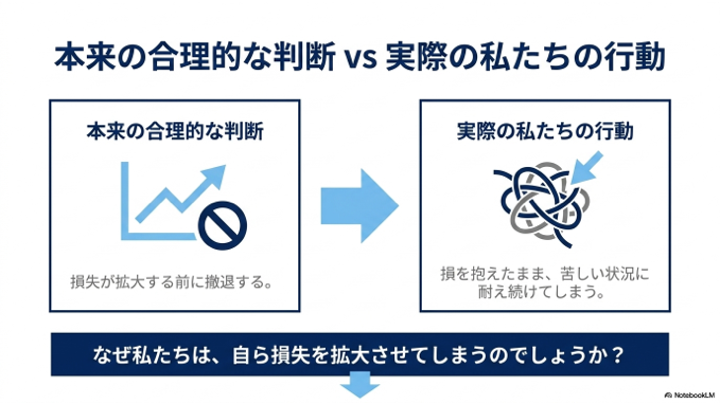 本来の合理的な判断 vs 実際の私たちの行動

本来の合理的な判断

損失が拡大する前に撤退する。

実際の私たちの行動

損を抱えたまま、苦しい状況に耐え続けてしまう。

なぜ私たちは、自ら損失を拡大させてしまうのでしょうか？

NotebookLM